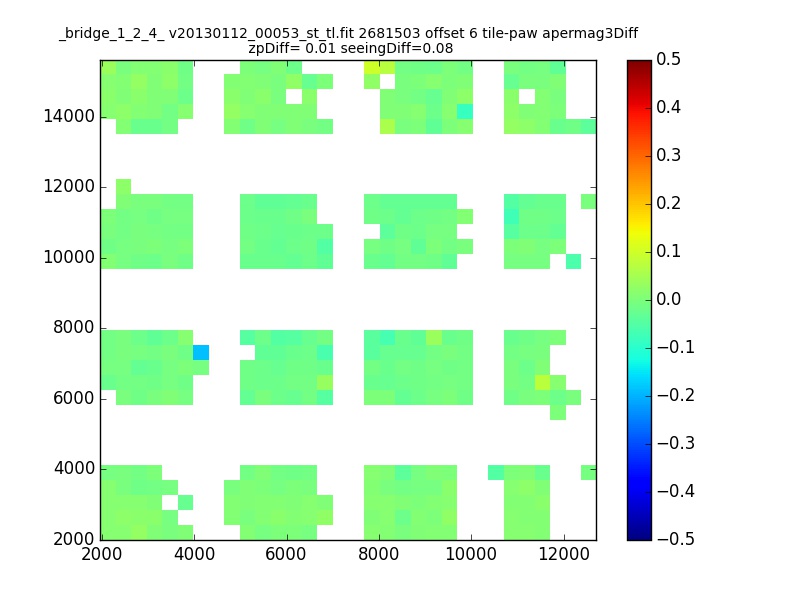 _bridge_1_2_4_ v20130112_00053_st_tl.fit 2681503 offset 6 tile-paw apermag3Diff
zpDiff= 0.01 seeingDiff=0.08

14000
12000
10000
8000
6000
4000
2000

2000 4000 6000 8000 10000 12000

0.5
0.4
0.3
0.2
0.1
0.0
−0.1
−0.2
−0.3
−0.4
−0.5